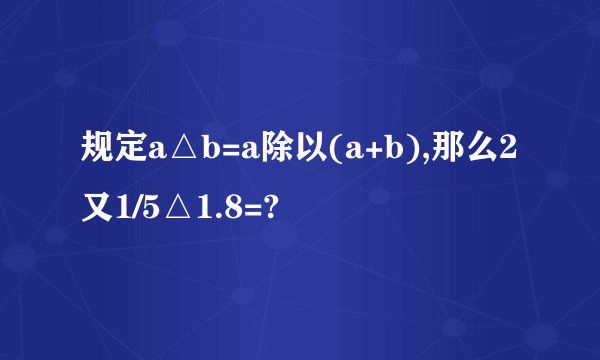 规定a△b=a除以(a+b),那么2又1/5△1.8=?